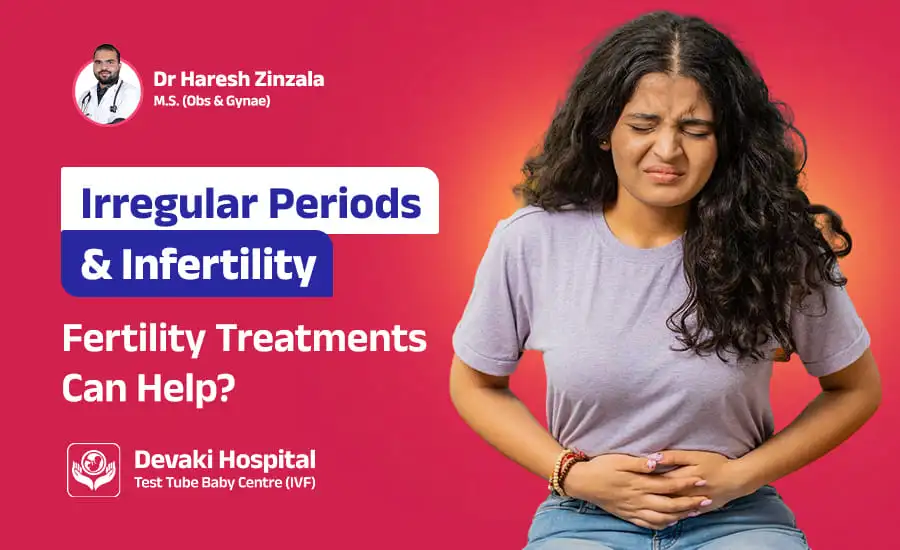 Dr Haresh Zinzala
M.S. (Obs & Gynae)

Irregular Periods
& Infertility

Fertility Treatments Can Help?

Devaki Hospital
Test Tube Baby Centre (IVF)